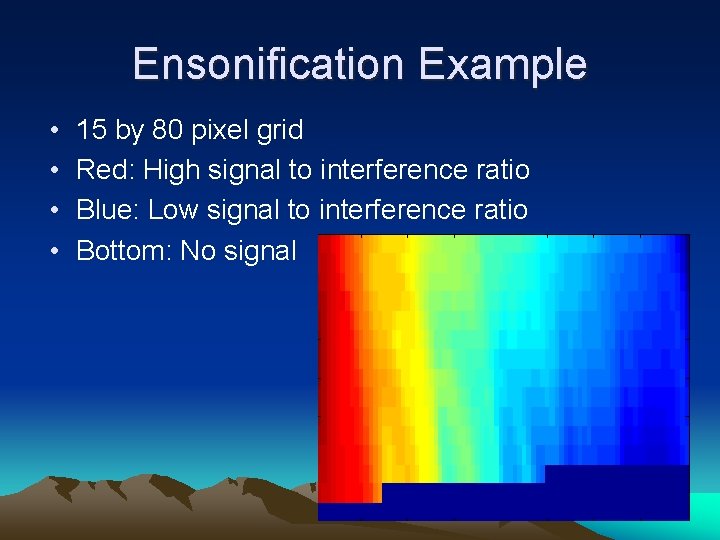 Ensonification Example

• 15 by 80 pixel grid
• Red: High signal to interference ratio
• Blue: Low signal to interference ratio
• Bottom: No signal